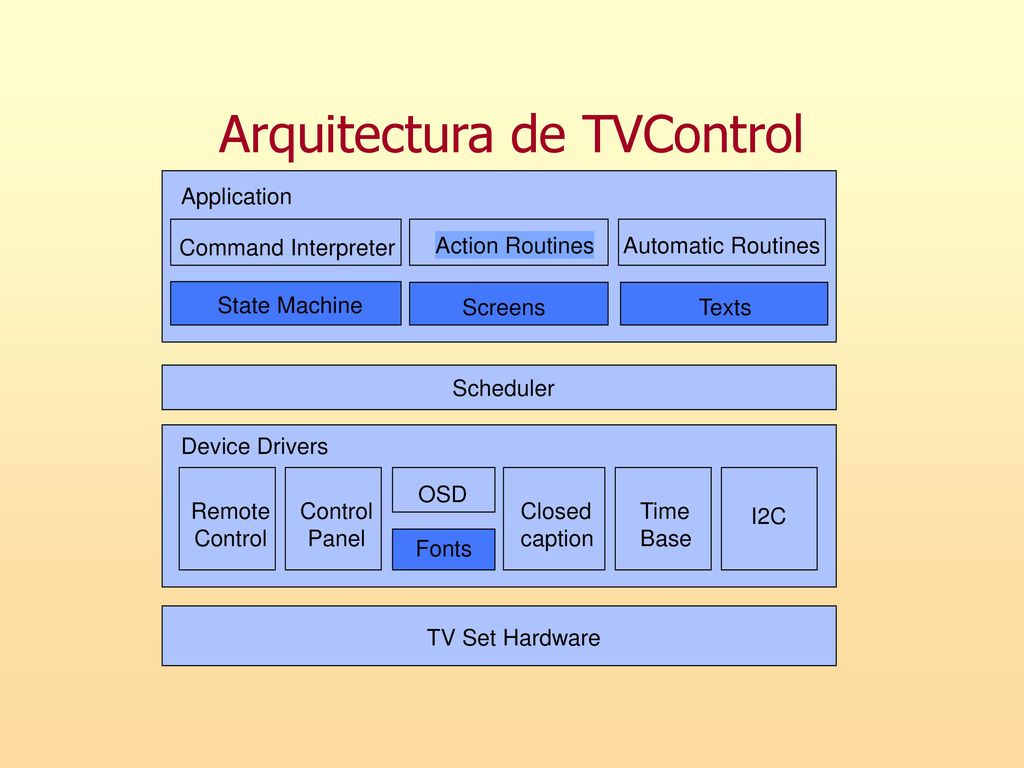 Arquitectura de TVControl

Application

Command Interpreter

Action Routines

Automatic Routines

State Machine

Screens

Texts

Scheduler

Device Drivers

Remote Control

Control Panel

OSD

Fonts

Closed caption

Time Base

I2C

TV Set Hardware